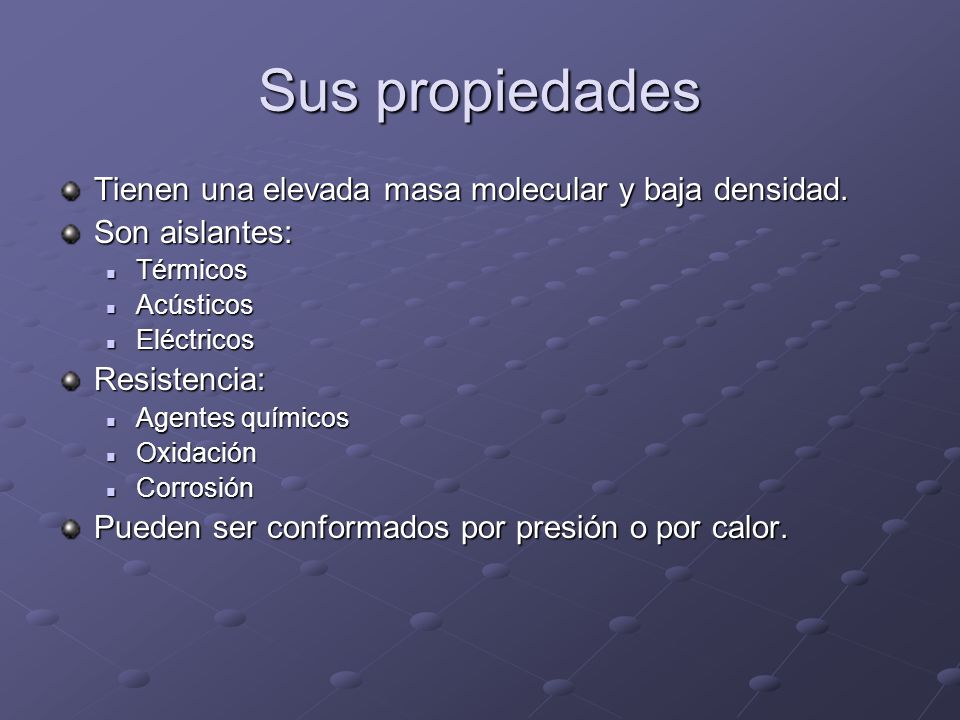 Sus propiedades

Tienen una elevada masa molecular y baja densidad.
Son aislantes:
Térmicos
Acústicos
Eléctricos
Resistencia:
Agentes químicos
Oxidación
Corrosión
Pueden ser conformados por presión o por calor.